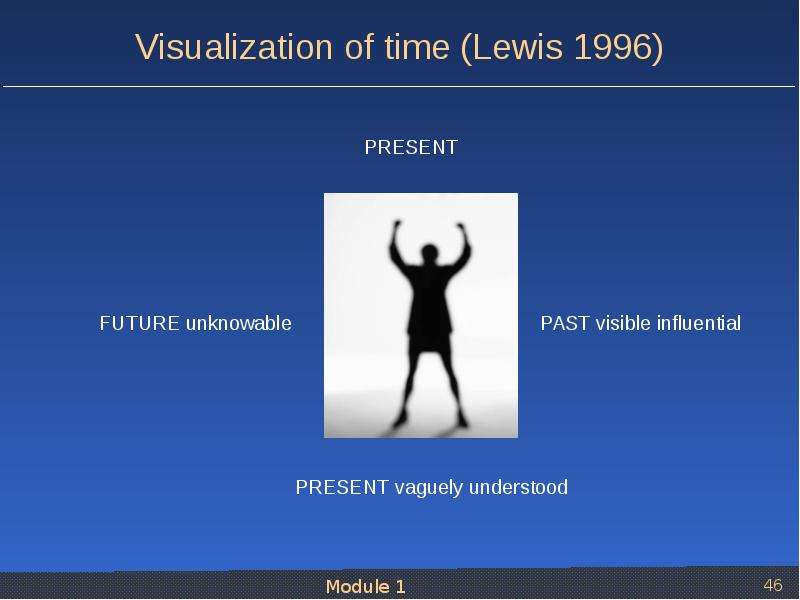 Visualization of time (Lewis 1996)

PRESENT

FUTURE unknowable

PAST visible influential

PRESENT vaguely understood

Module 1

46